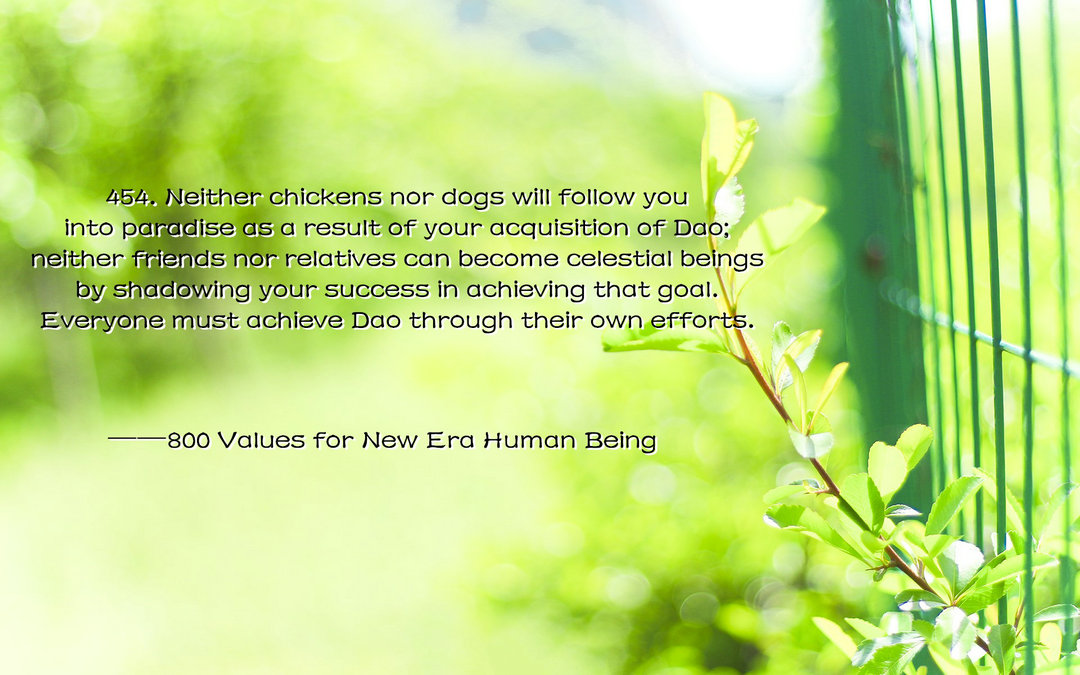 454. Neither chickens nor dogs will follow you into paradise as a result of your acquisition of Dao; neither friends nor relatives can become celestial beings by shadowing your success in achieving that goal. Everyone must achieve Dao through their own efforts.

——800 Values for New Era Human Being